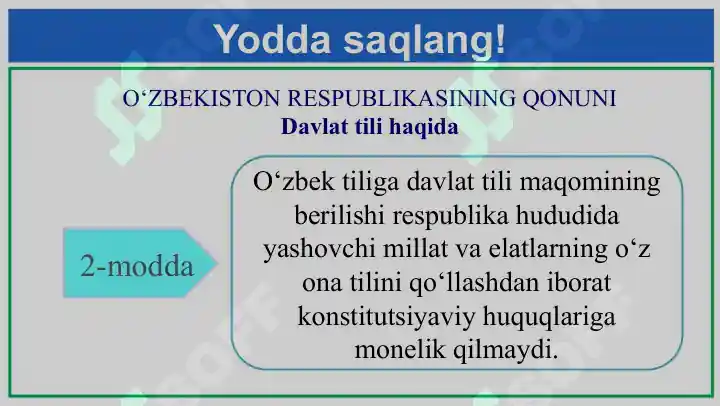 Yodda saqlang!

O‘ZBEKISTON RESPUBLIKASINING QONUNI
Davlat tili haqida

2-modda

O‘zbek tiliga davlat tili maqomining berilishi respublika hududida yashovchi millat va elatlarning o‘z ona tilini qo‘llashdan iborat konstitutsiyaviy huquqlariga monelik qilmaydi.